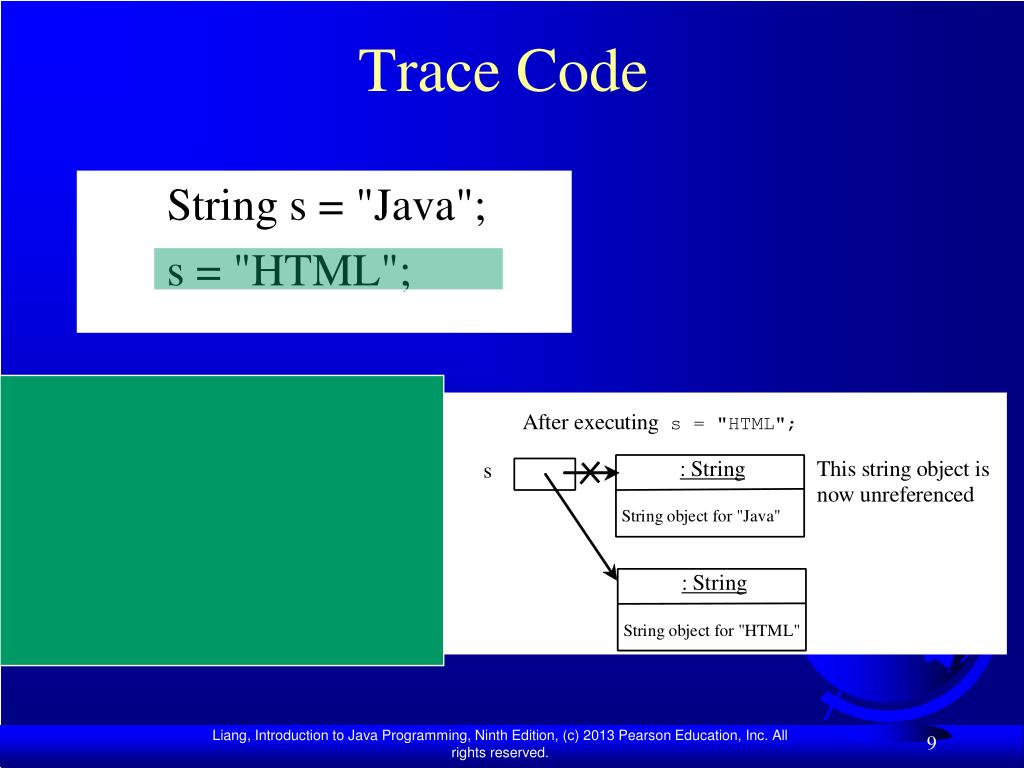 Trace Code

String s = "Java";
s = "HTML";

After executing s = "HTML";

s

: String

String object for "Java"

This string object is now unreferenced

: String

String object for "HTML"

Liang, Introduction to Java Programming, Ninth Edition, (c) 2013 Pearson Education, Inc. All rights reserved.

9